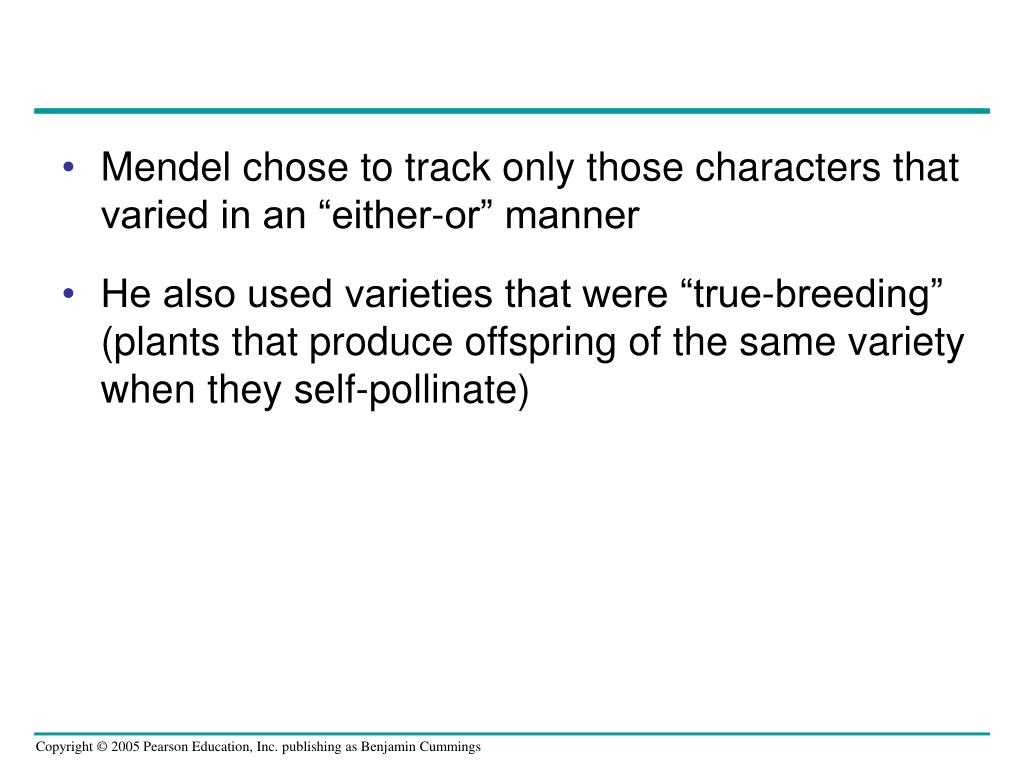 • Mendel chose to track only those characters that varied in an “either-or” manner

• He also used varieties that were “true-breeding” (plants that produce offspring of the same variety when they self-pollinate)

Copyright © 2005 Pearson Education, Inc. publishing as Benjamin Cummings